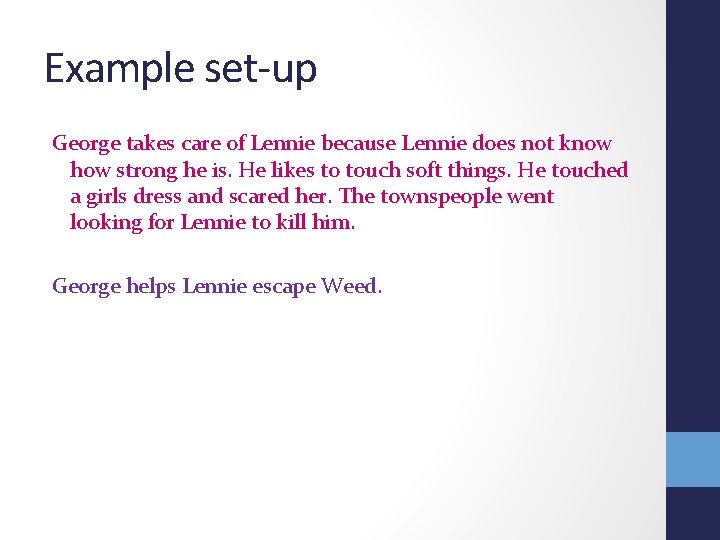 Example set-up

George takes care of Lennie because Lennie does not know how strong he is. He likes to touch soft things. He touched a girls dress and scared her. The townspeople went looking for Lennie to kill him.

George helps Lennie escape Weed.